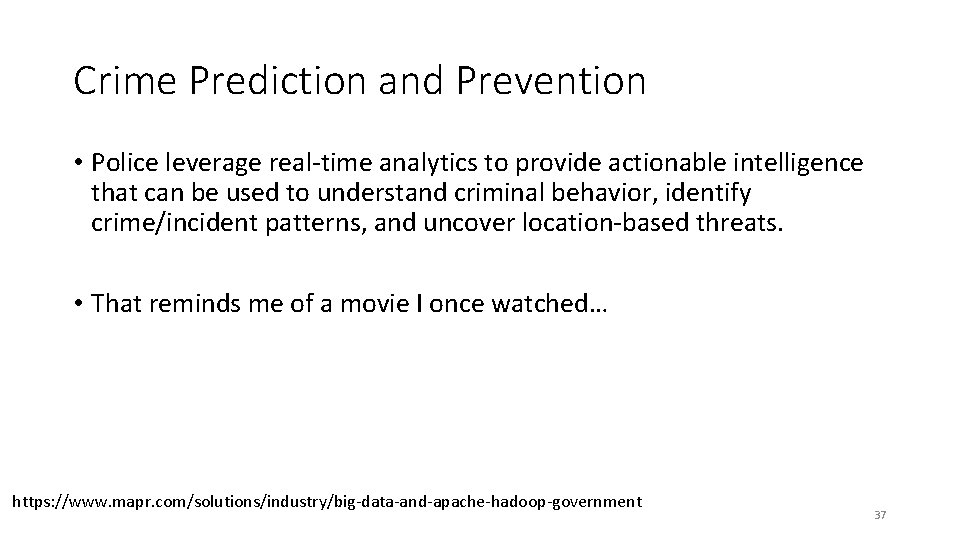 Crime Prediction and Prevention

• Police leverage real-time analytics to provide actionable intelligence that can be used to understand criminal behavior, identify crime/incident patterns, and uncover location-based threats.

• That reminds me of a movie I once watched…

https://www.mapr.com/solutions/industry/big-data-and-apache-hadoop-government

37